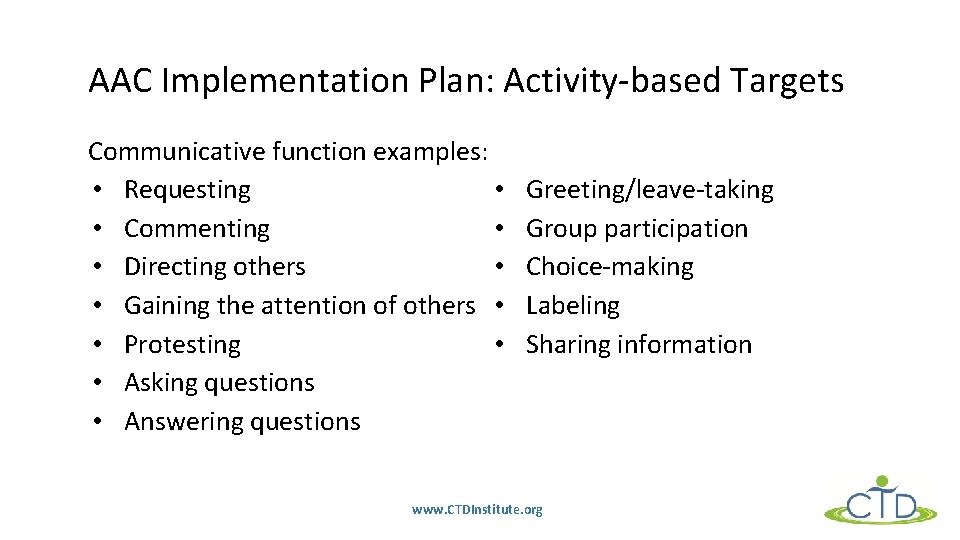 AAC Implementation Plan: Activity-based Targets

Communicative function examples:
• Requesting
• Commenting
• Directing others
• Gaining the attention of others
• Protesting
• Asking questions
• Answering questions

• Greeting/leave-taking
• Group participation
• Choice-making
• Labeling
• Sharing information

www.CTDInstitute.org

CTD